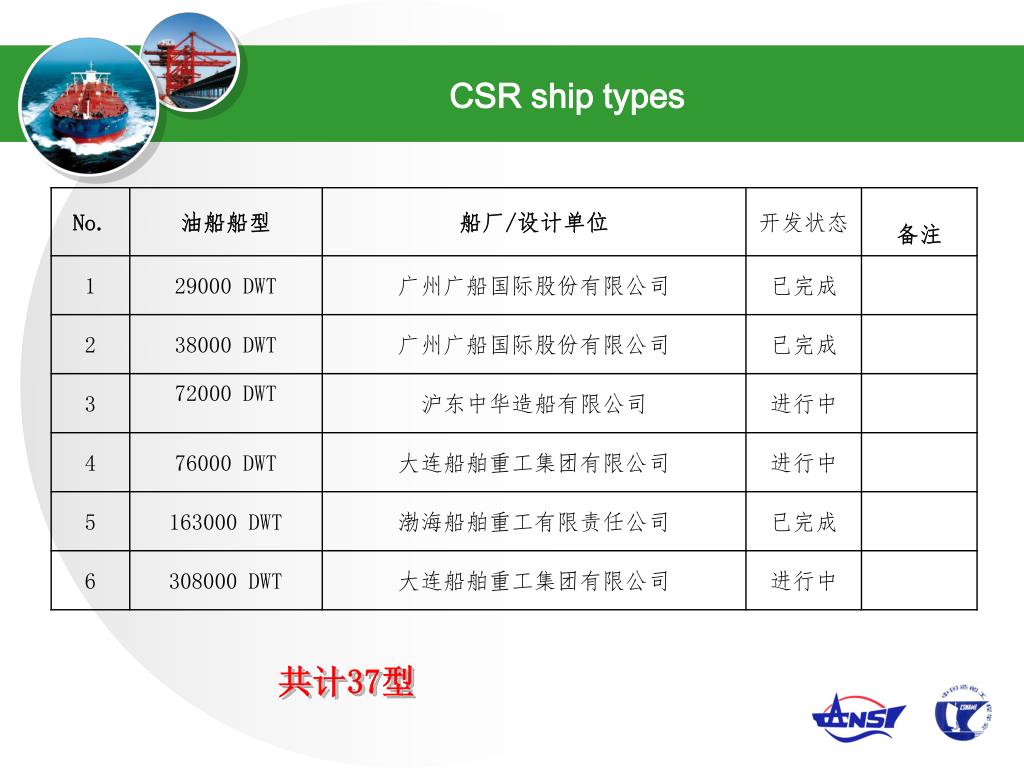 CSR ship types

| No. | 油船船型 | 船厂/设计单位 | 开发状态 | 备注 |
|---|---|---|---|---|
| 1 | 29000 DWT | 广州广船国际股份有限公司 | 已完成 | |
| 2 | 38000 DWT | 广州广船国际股份有限公司 | 已完成 | |
| 3 | 72000 DWT | 沪东中华造船有限公司 | 进行中 | |
| 4 | 76000 DWT | 大连船舶重工集团有限公司 | 进行中 | |
| 5 | 163000 DWT | 渤海船舶重工有限责任公司 | 已完成 | |
| 6 | 308000 DWT | 大连船舶重工集团有限公司 | 进行中 | |

共计37型

CANSI